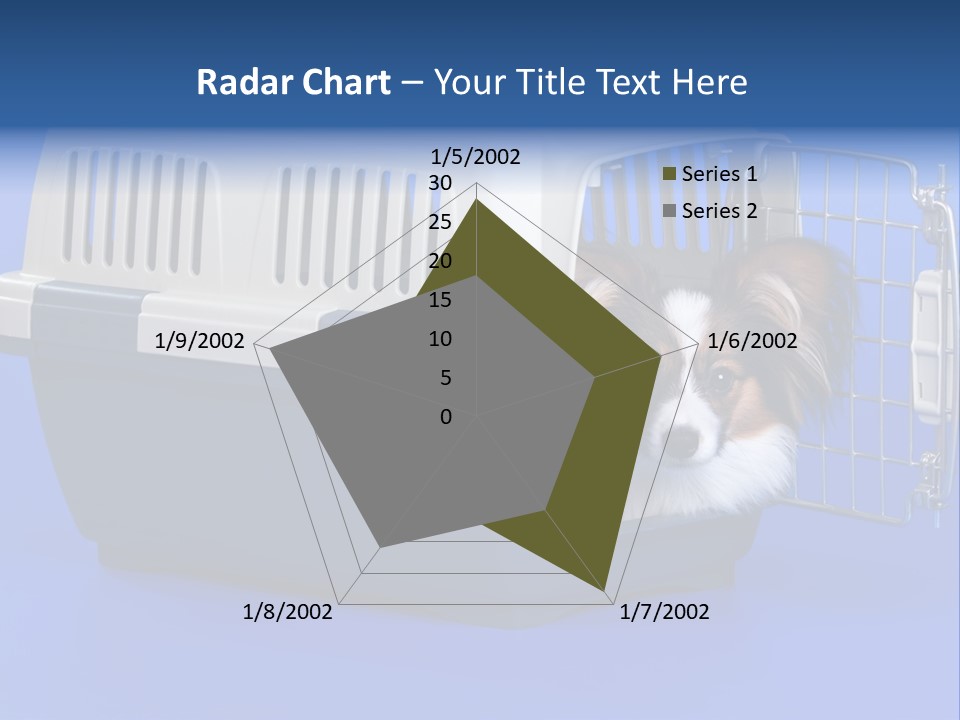 Radar Chart – Your Title Text Here

1/5/2002
30
25
20
15
10
5
0
1/6/2002
1/7/2002
1/8/2002
1/9/2002

Series 1
Series 2